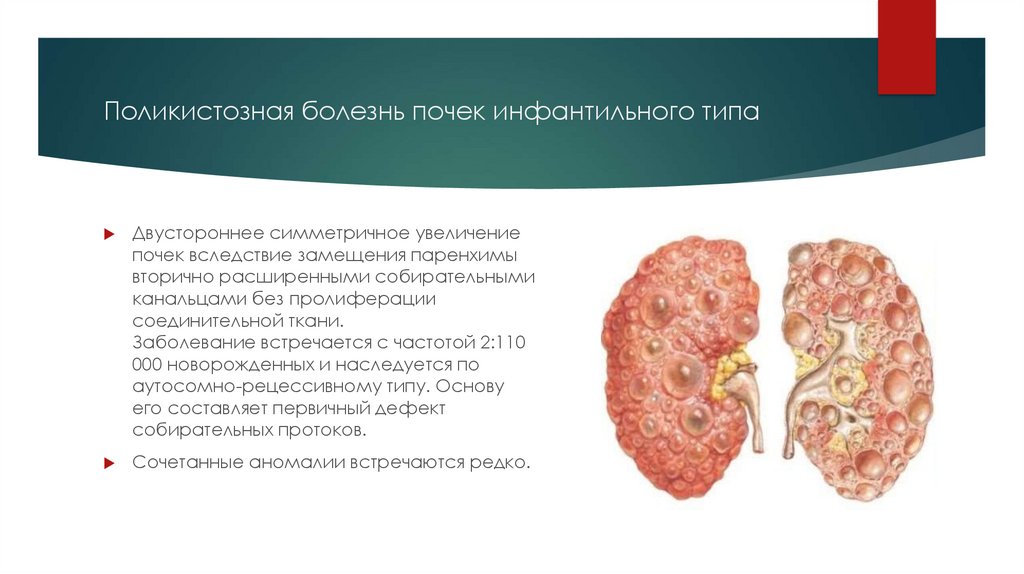 Поликистозная болезнь почек инфантильного типа

Двустороннее симметричное увеличение почек вследствие замещения паренхимы вторично расширенными собирательными канальцами без пролиферации соединительной ткани.
Заболевание встречается с частотой 2:110 000 новорожденных и наследуется по аутосомно-рецессивному типу. Основу его составляет первичный дефект собирательных протоков.

Сочетанные аномалии встречаются редко.